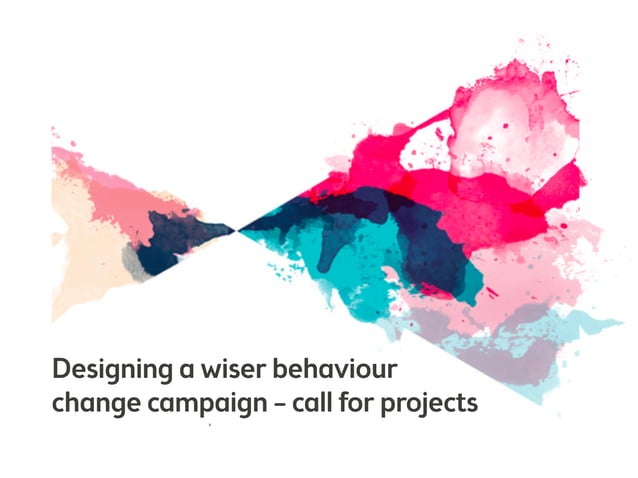 Designing a wiser behaviour change campaign – call for projects